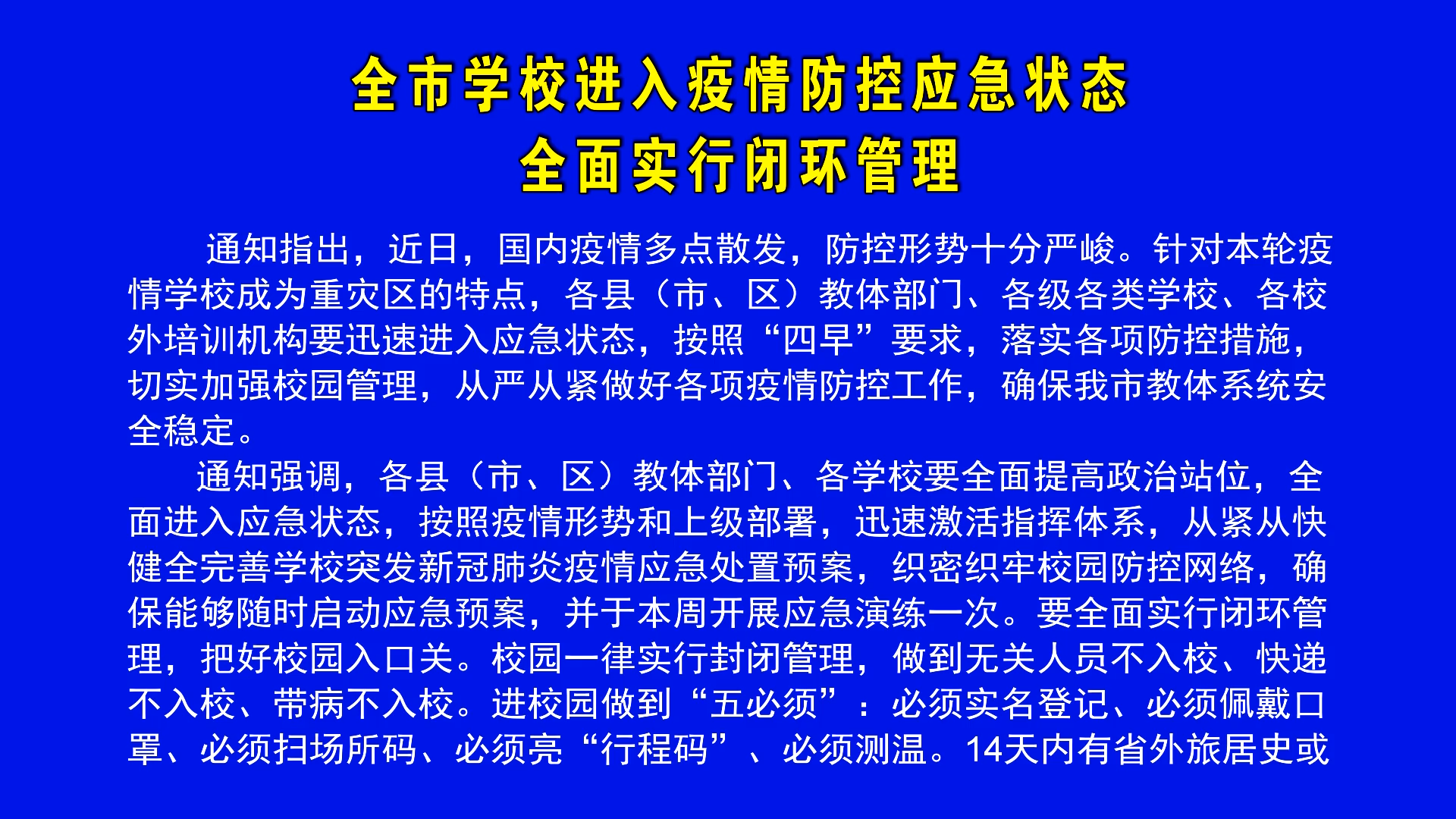 全市学校进入疫情防控应急状态
全面实行闭环管理

通知指出，近日，国内疫情多点散发，防控形势十分严峻。针对本轮疫情学校成为重灾区的特点，各县（市、区）教体部门、各级各类学校、各校外培训机构要迅速进入应急状态，按照“四早”要求，落实各项防控措施，切实加强校园管理，从严从紧做好各项疫情防控工作，确保我市教体系统安全稳定。

通知强调，各县（市、区）教体部门、各学校要全面提高政治站位，全面进入应急状态，按照疫情形势和上级部署，迅速激活指挥体系，从紧从快健全完善学校突发新冠肺炎疫情应急处置预案，织密织牢校园防控网络，确保能够随时启动应急预案，并于本周开展应急演练一次。要全面实行闭环管理，把好校园入口关。校园一律实行封闭管理，做到无关人员不入校、快递不入校、带病不入校。进校园做到“五必须”：必须实名登记、必须佩戴口罩、必须扫场所码、必须亮“行程码”、必须测温。14天内有省外旅居史或